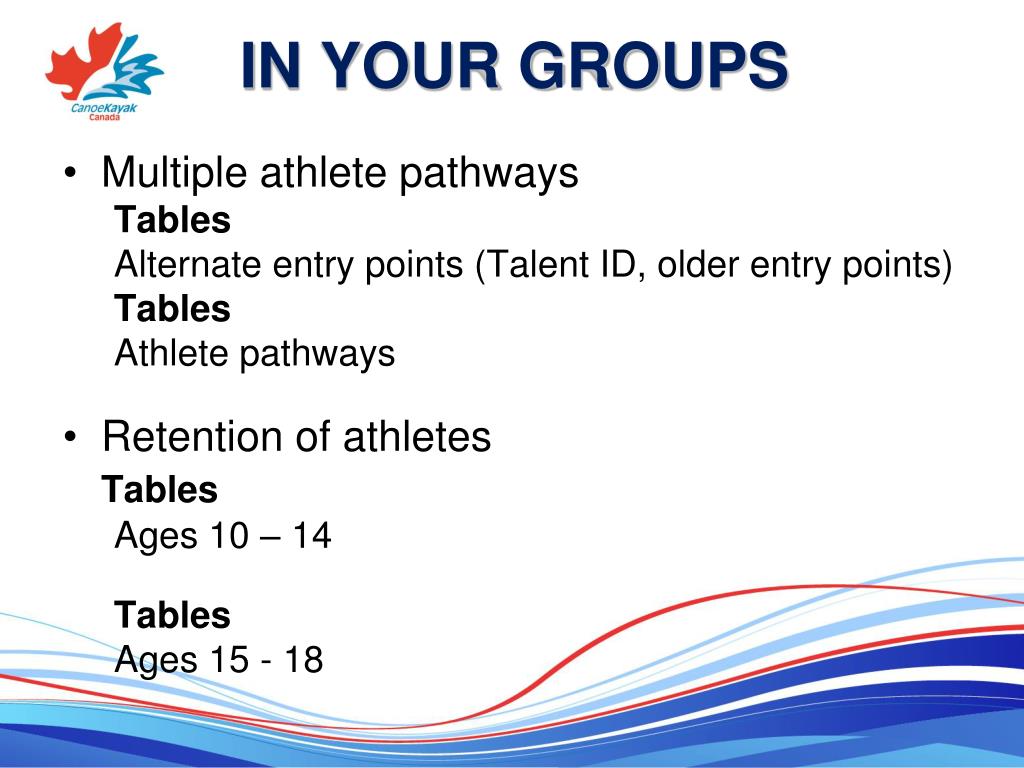 CanoeKayak Canada

IN YOUR GROUPS

• Multiple athlete pathways
Tables
Alternate entry points (Talent ID, older entry points)
Tables
Athlete pathways

• Retention of athletes
Tables
Ages 10 – 14

Tables
Ages 15 - 18